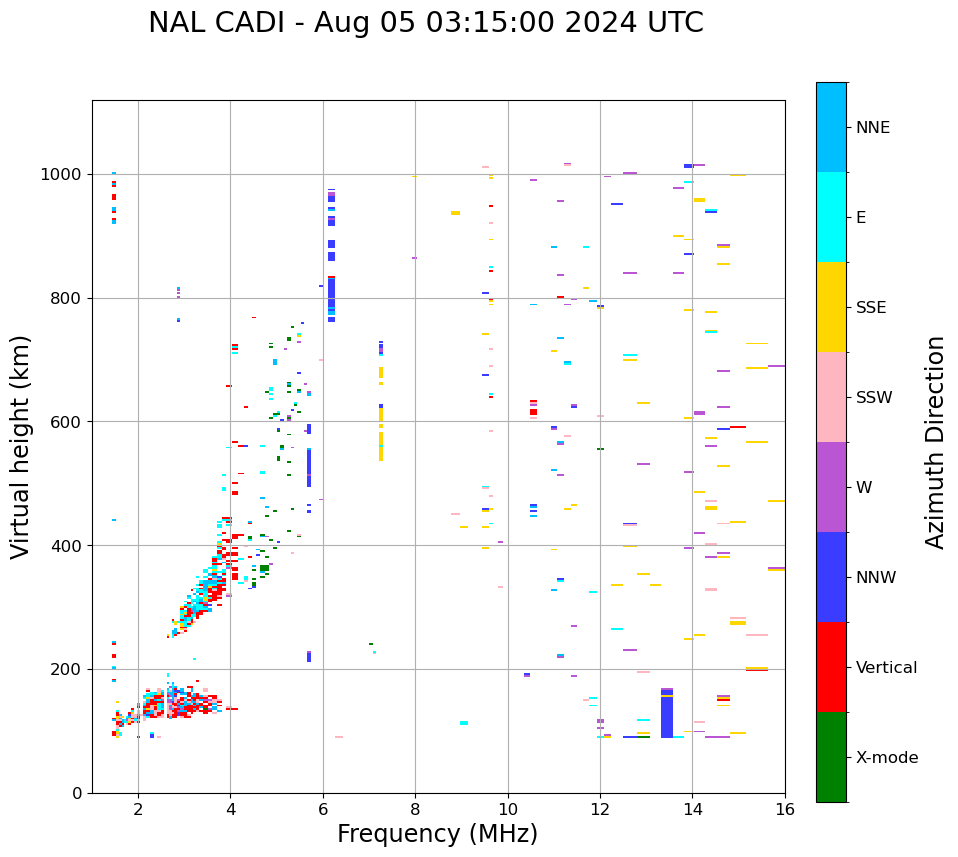 NAL CADI - Aug 05 03:15:00 2024 UTC

Virtual height (km)

1000
800
600
400
200
0

2
4
6
8
10
12
14
16

Frequency (MHz)

NNE
E
SSE
SSW
W
NNW
Vertical
X-mode

Azimuth Direction